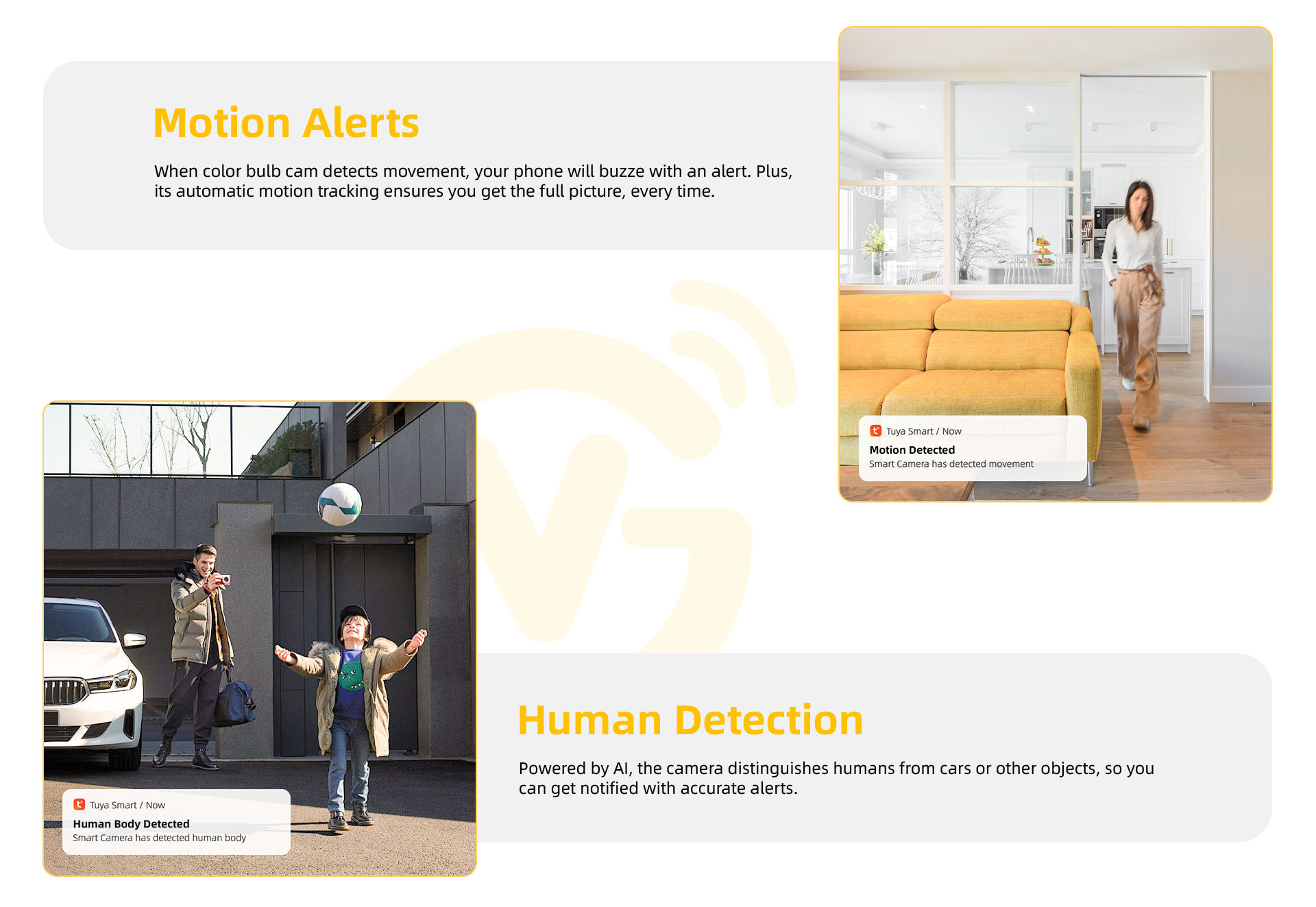 Motion Alerts

When color bulb cam detects movement, your phone will buzze with an alert. Plus, its automatic motion tracking ensures you get the full picture, every time.

Tuya Smart / Now
Motion Detected
Smart Camera has detected movement

Tuya Smart / Now
Human Body Detected
Smart Camera has detected human body

Human Detection

Powered by AI, the camera distinguishes humans from cars or other objects, so you can get notified with accurate alerts.